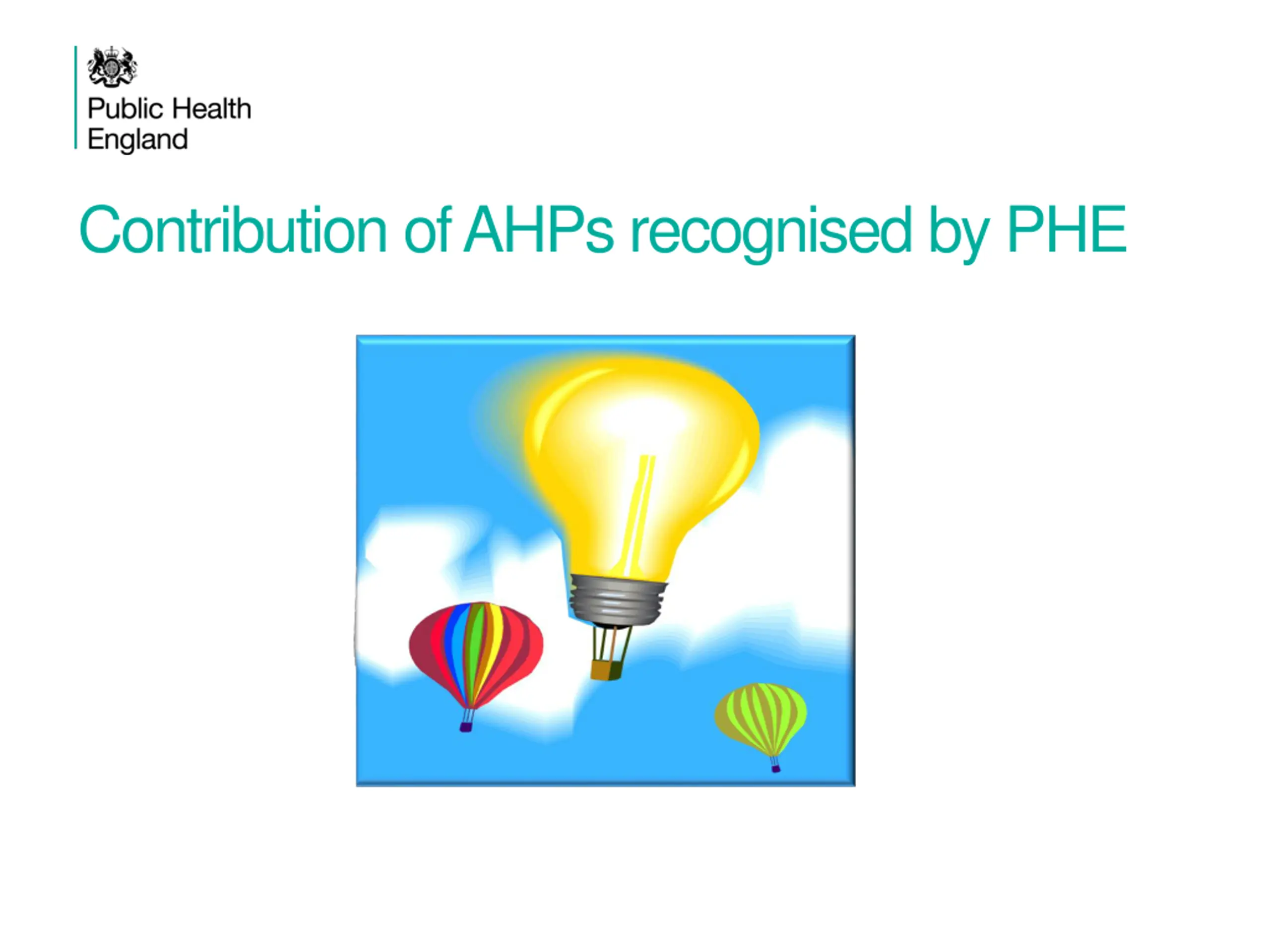 Public Health
England

Contribution of AHPs recognised by PHE